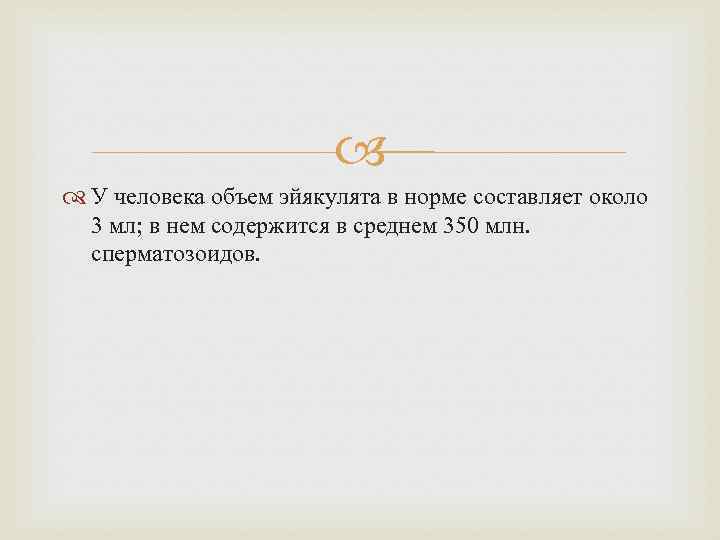 У человека объем эйякулята в норме составляет около 3 мл; в нем содержится в среднем 350 млн. сперматозоидов.